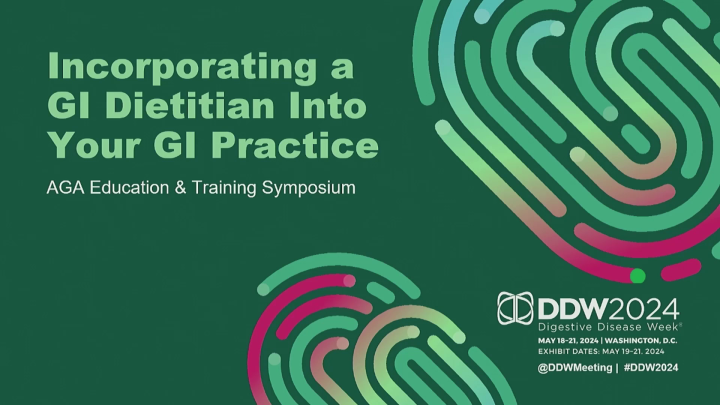 Incorporating a GI Dietitian Into Your GI Practice

AGA Education & Training Symposium

DDW2024
Digestive Disease Week®
MAY 18-21, 2024 | WASHINGTON, D.C.
EXHIBIT DATES: MAY 19-21, 2024
@DDWMeeting | #DDW2024